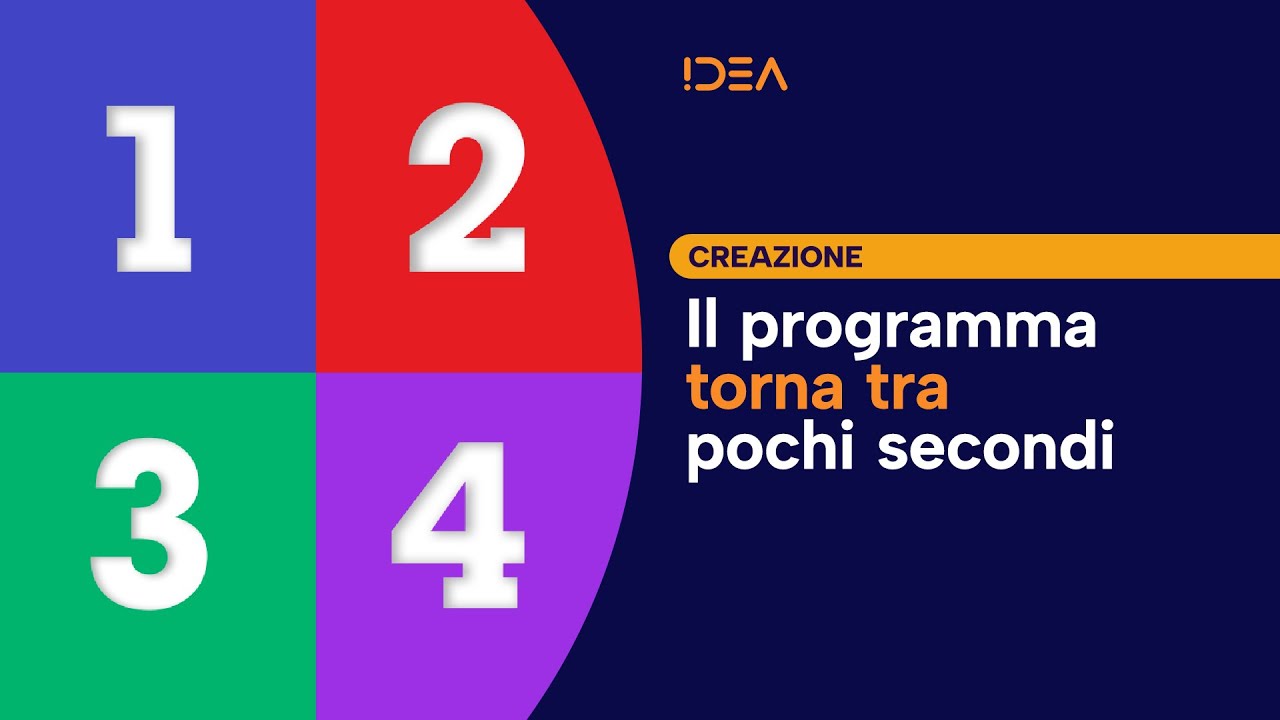 1
2
3
4

!DEA

CREAZIONE

Il programma torna tra pochi secondi